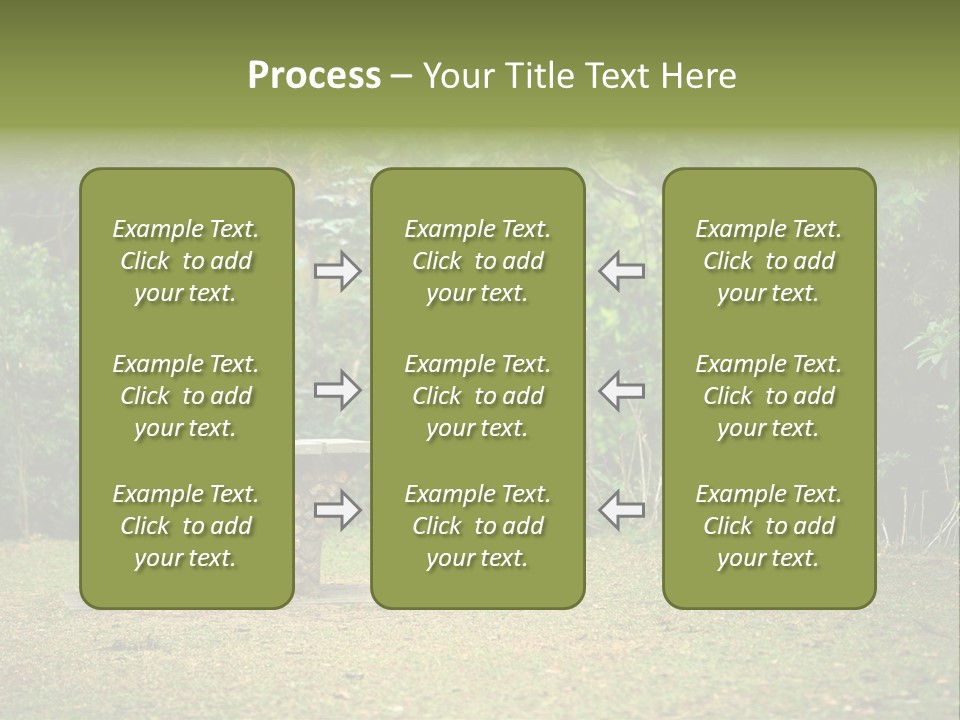 Process – Your Title Text Here

Example Text. Click to add your text.

Example Text. Click to add your text.

Example Text. Click to add your text.

Example Text. Click to add your text.

Example Text. Click to add your text.

Example Text. Click to add your text.

Example Text. Click to add your text.

Example Text. Click to add your text.

Example Text. Click to add your text.